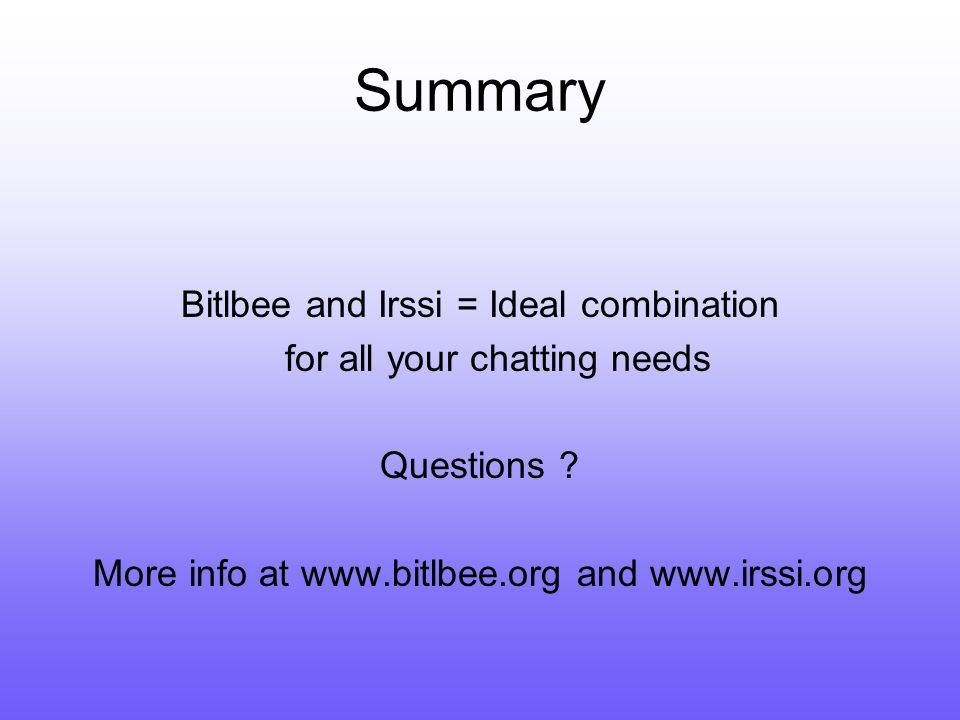 Summary

Bitlbee and Irssi = Ideal combination for all your chatting needs

Questions ?

More info at www.bitlbee.org and www.irssi.org